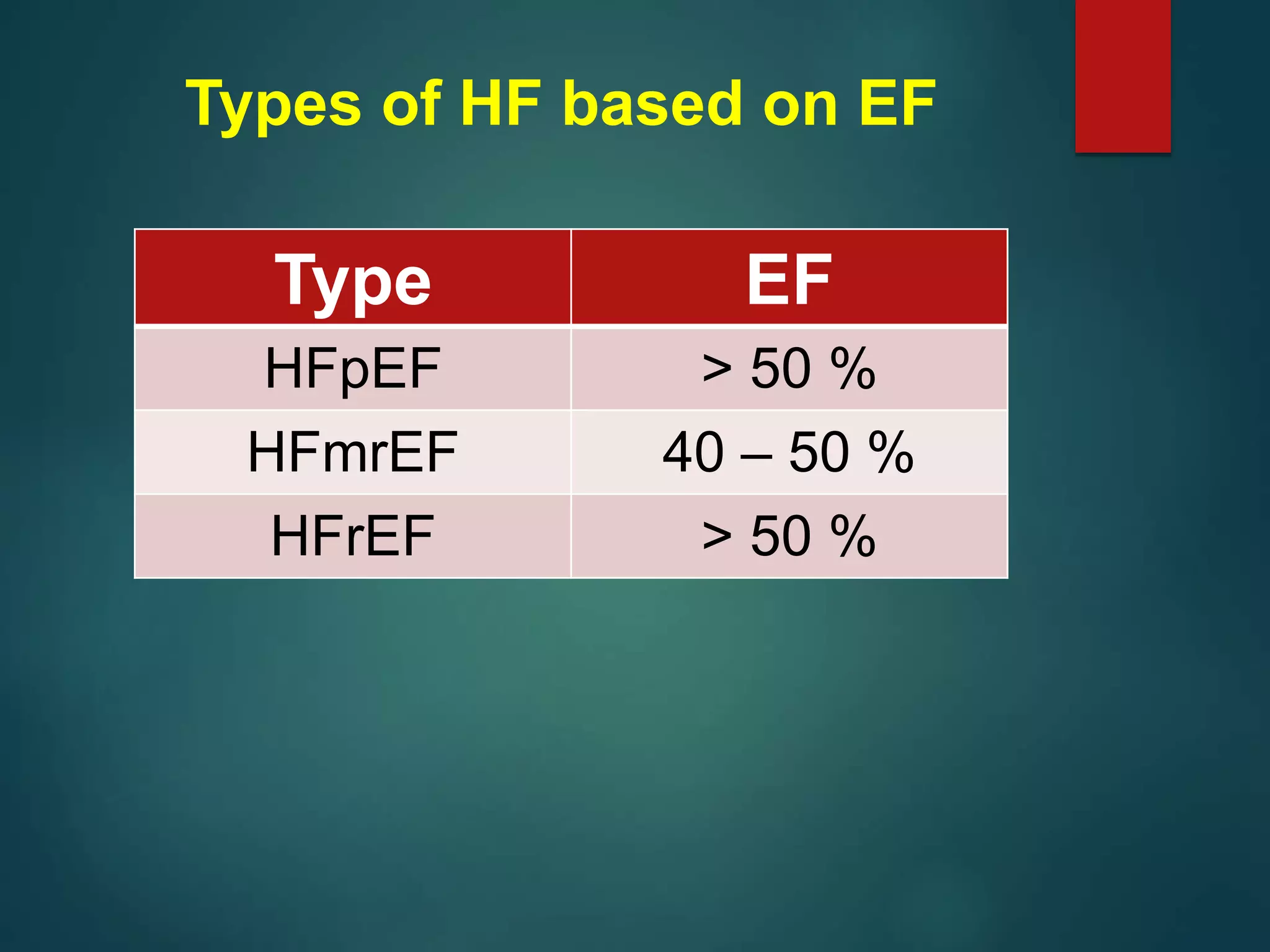 Types of HF based on EF

| Type | EF |
|---|---|
| HFpEF | > 50 % |
| HFmrEF | 40 – 50 % |
| HFrEF | > 50 % |